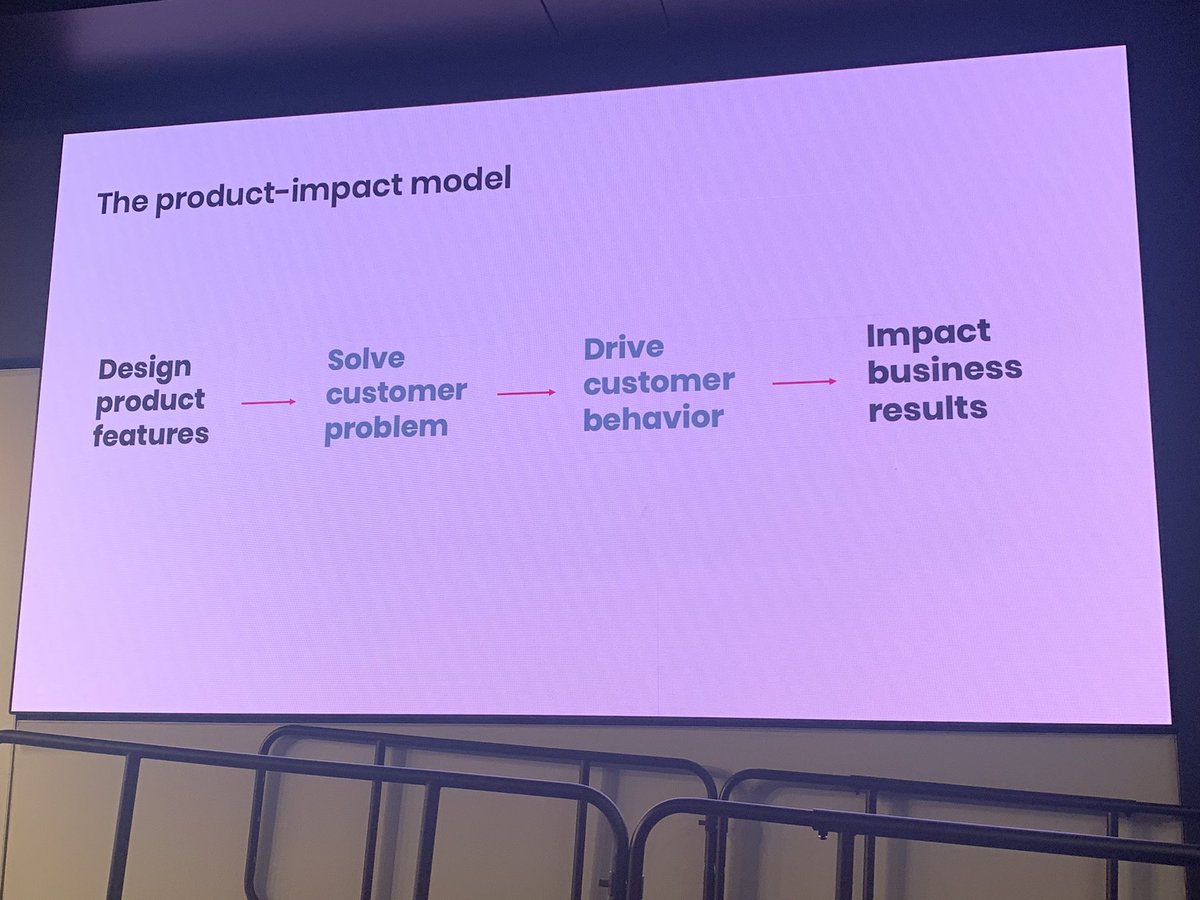 The product-impact model

Design product features → Solve customer problem → Drive customer behavior → Impact business results